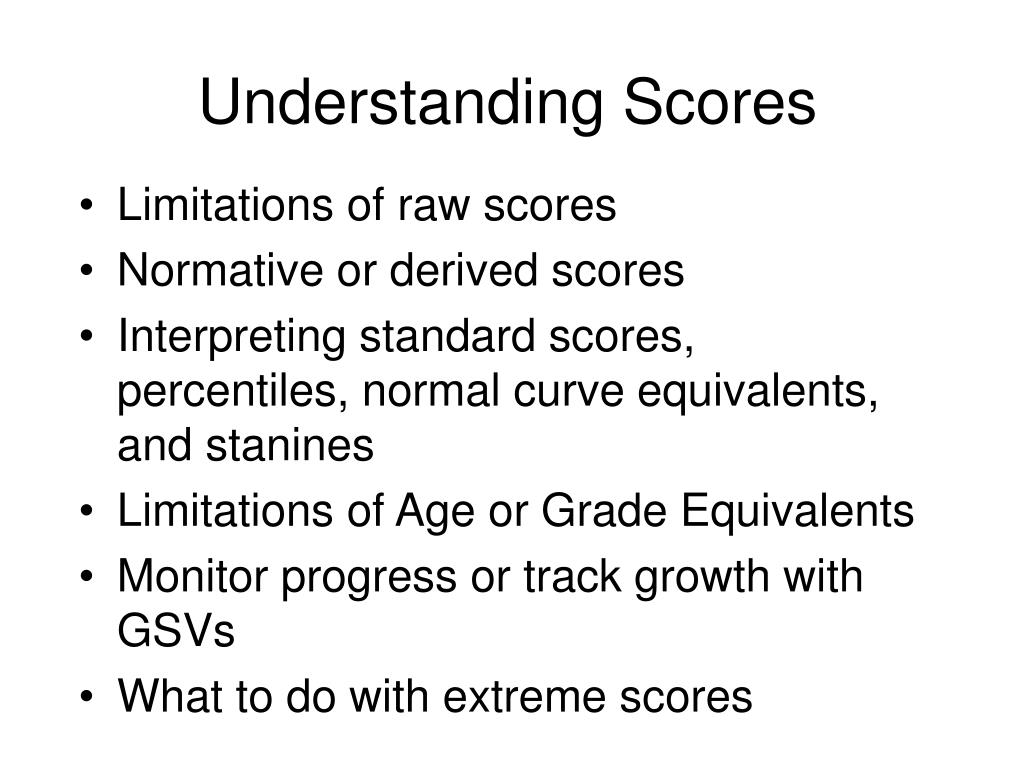 Understanding Scores

• Limitations of raw scores
• Normative or derived scores
• Interpreting standard scores, percentiles, normal curve equivalents, and stanines
• Limitations of Age or Grade Equivalents
• Monitor progress or track growth with GSVs
• What to do with extreme scores